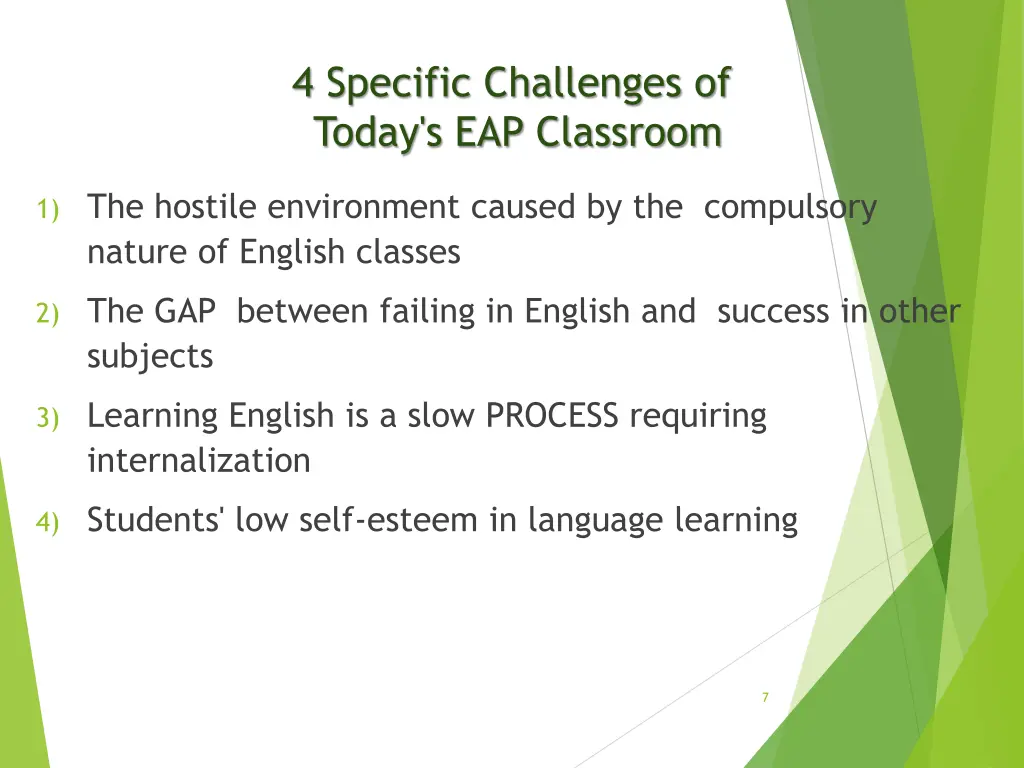 4 Specific Challenges of Today's EAP Classroom

1) The hostile environment caused by the compulsory nature of English classes

2) The GAP between failing in English and success in other subjects

3) Learning English is a slow PROCESS requiring internalization

4) Students' low self-esteem in language learning

7